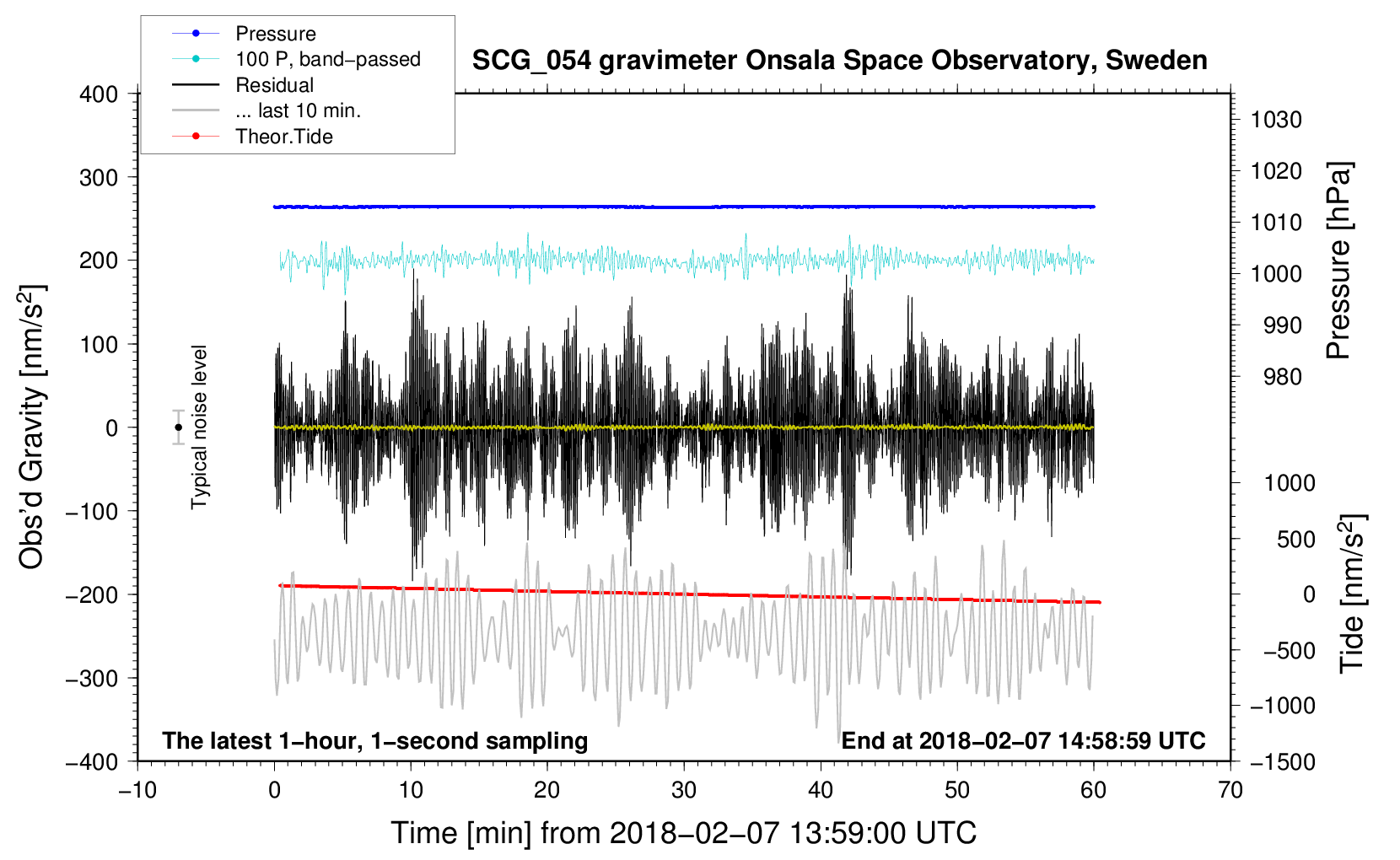 Pressure
100 P, band−passed
Residual
... last 10 min.
Theor.Tide

SCG_054 gravimeter Onsala Space Observatory, Sweden

400
300
200
100
0
−100
−200
−300
−400

Obs'd Gravity [nm/s$^2$]

Typical noise level

1030
1020
1010
1000
990
980

Pressure [hPa]

1000
500
0
−500
−1000
−1500

Tide [nm/s$^2$]

The latest 1−hour, 1−second sampling

End at 2018−02−07 14:58:59 UTC

−10 0 10 20 30 40 50 60 70

Time [min] from 2018−02−07 13:59:00 UTC